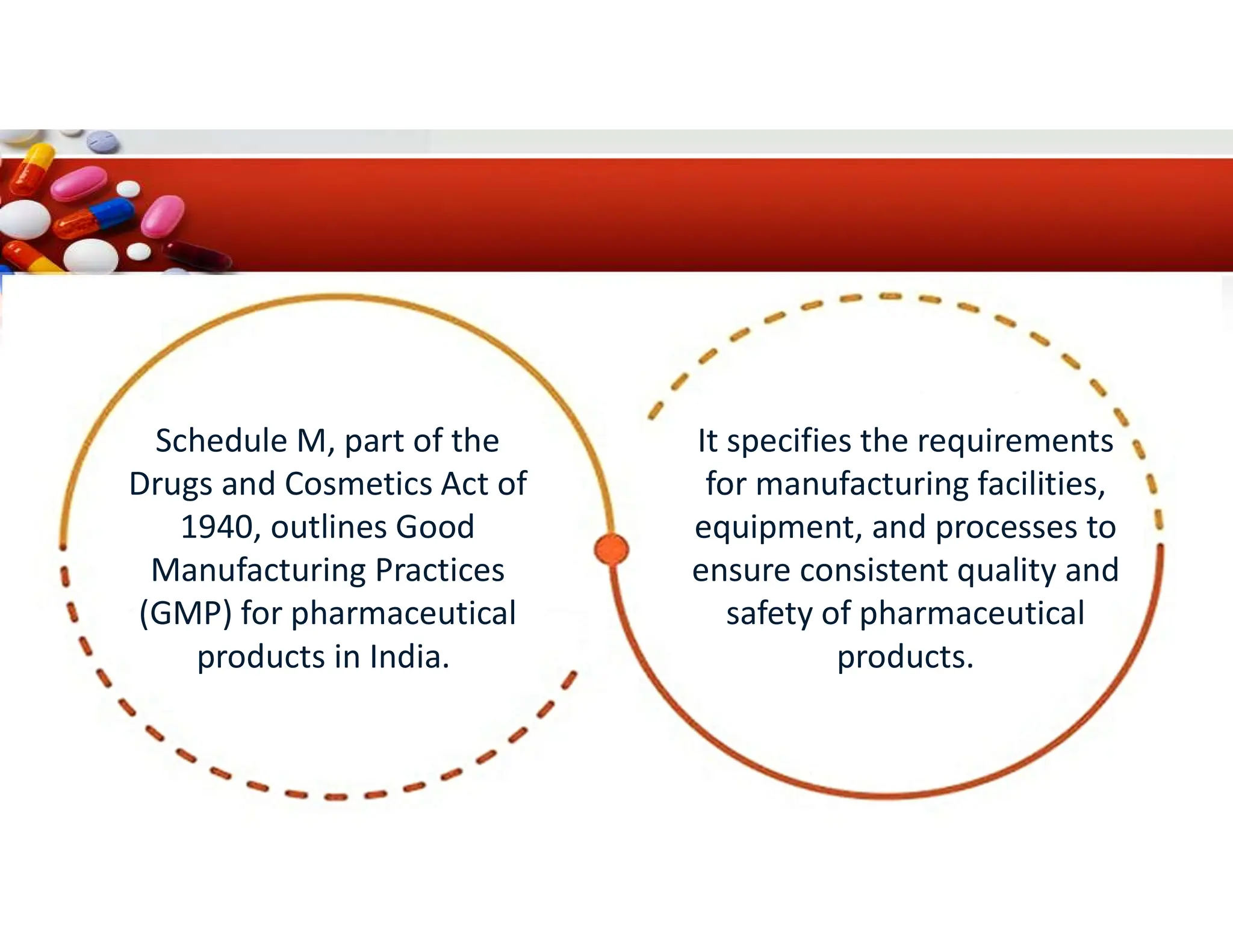 Schedule M, part of the Drugs and Cosmetics Act of 1940, outlines Good Manufacturing Practices (GMP) for pharmaceutical products in India.

It specifies the requirements for manufacturing facilities, equipment, and processes to ensure consistent quality and safety of pharmaceutical products.